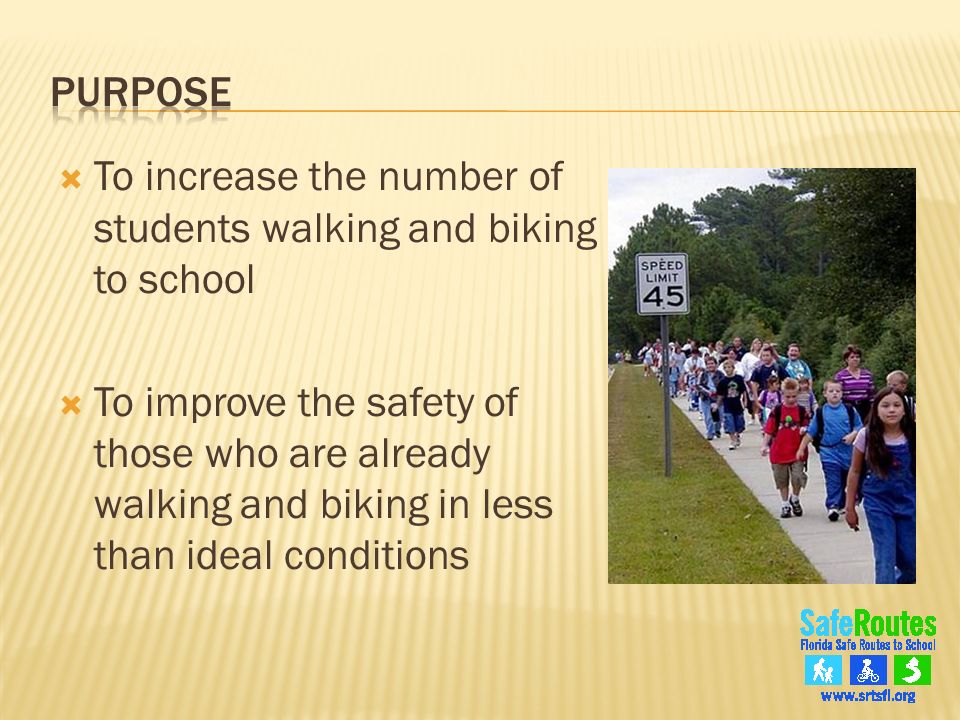 PURPOSE

To increase the number of students walking and biking to school

To improve the safety of those who are already walking and biking in less than ideal conditions

SPEED LIMIT 45

SafeRoutes
Florida Safe Routes to School
www.srtsfl.org